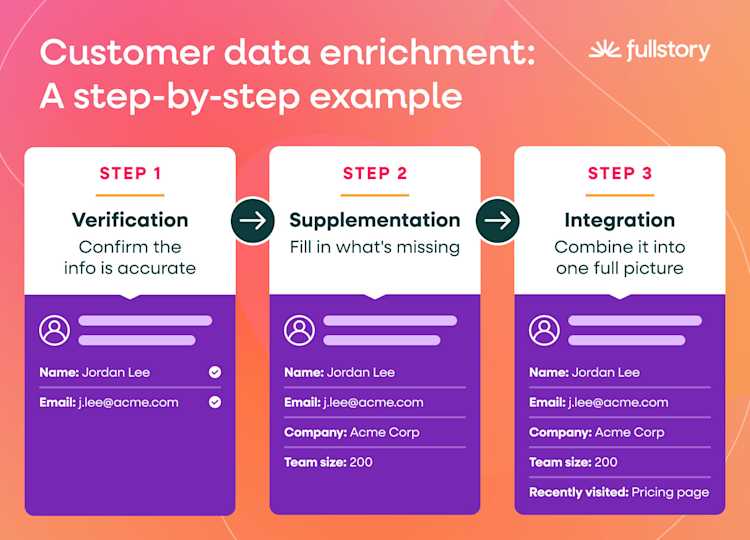 Customer data enrichment: A step-by-step example

fullstory

STEP 1

Verification

Confirm the info is accurate

Name: Jordan Lee

Email: j.lee@acme.com

STEP 2

Supplementation

Fill in what's missing

Name: Jordan Lee

Email: j.lee@acme.com

Company: Acme Corp

Team size: 200

STEP 3

Integration

Combine it into one full picture

Name: Jordan Lee

Email: j.lee@acme.com

Company: Acme Corp

Team size: 200

Recently visited: Pricing page